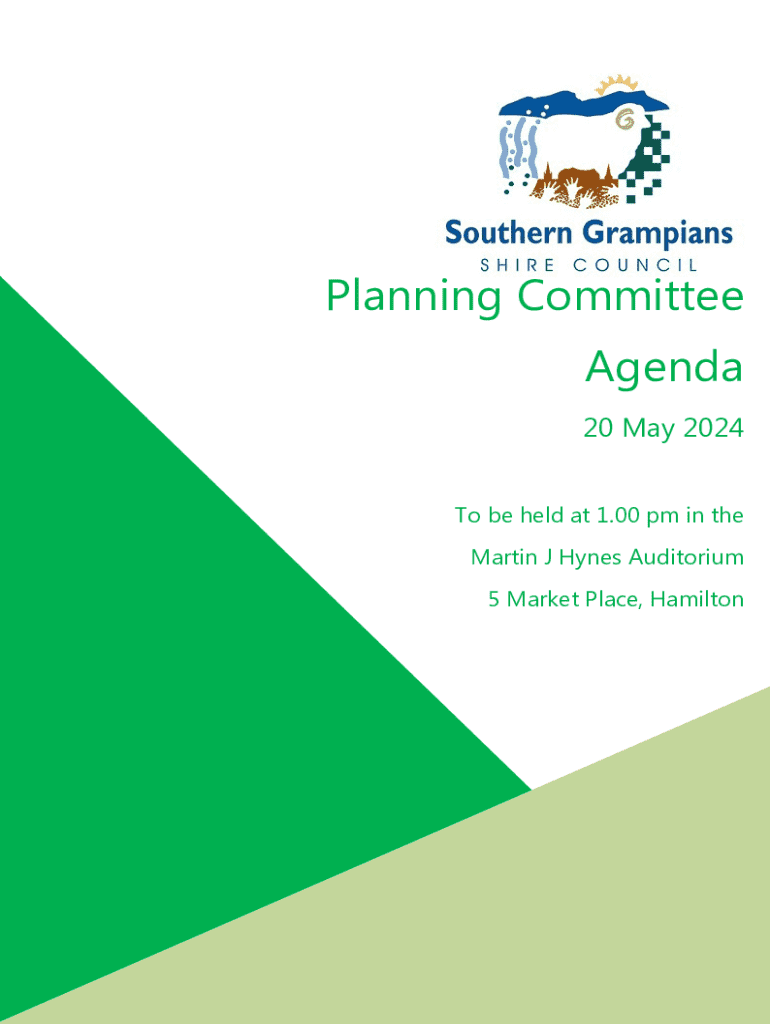 Southern Grampians
SHIRE COUNCIL

Planning Committee

Agenda

20 May 2024

To be held at 1.00 pm in the
Martin J Hynes Auditorium
5 Market Place, Hamilton